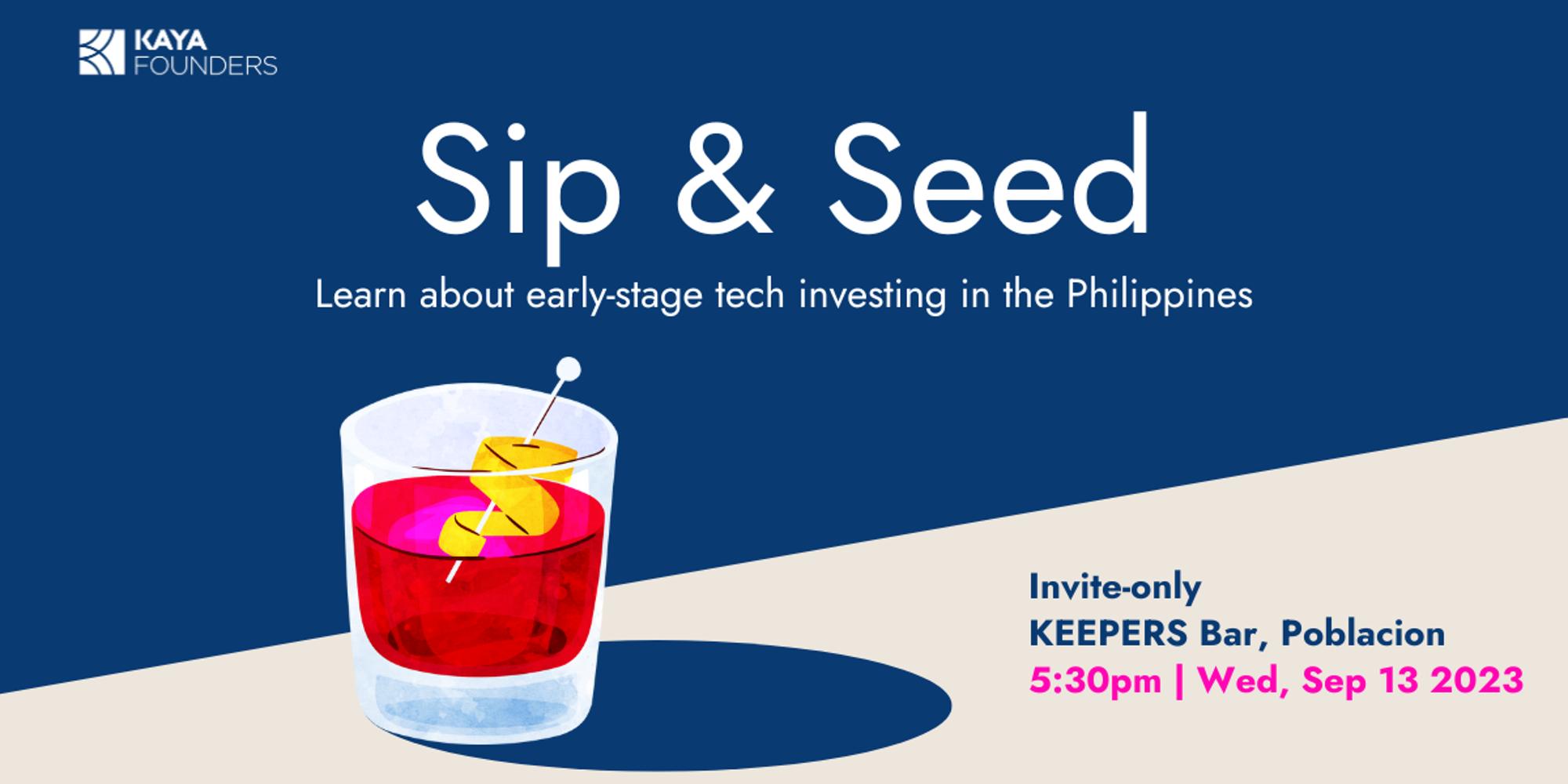 KAYA
FOUNDERS

Sip & Seed

Learn about early-stage tech investing in the Philippines

Invite-only
KEEPERS Bar, Poblacion
5:30pm | Wed, Sep 13 2023